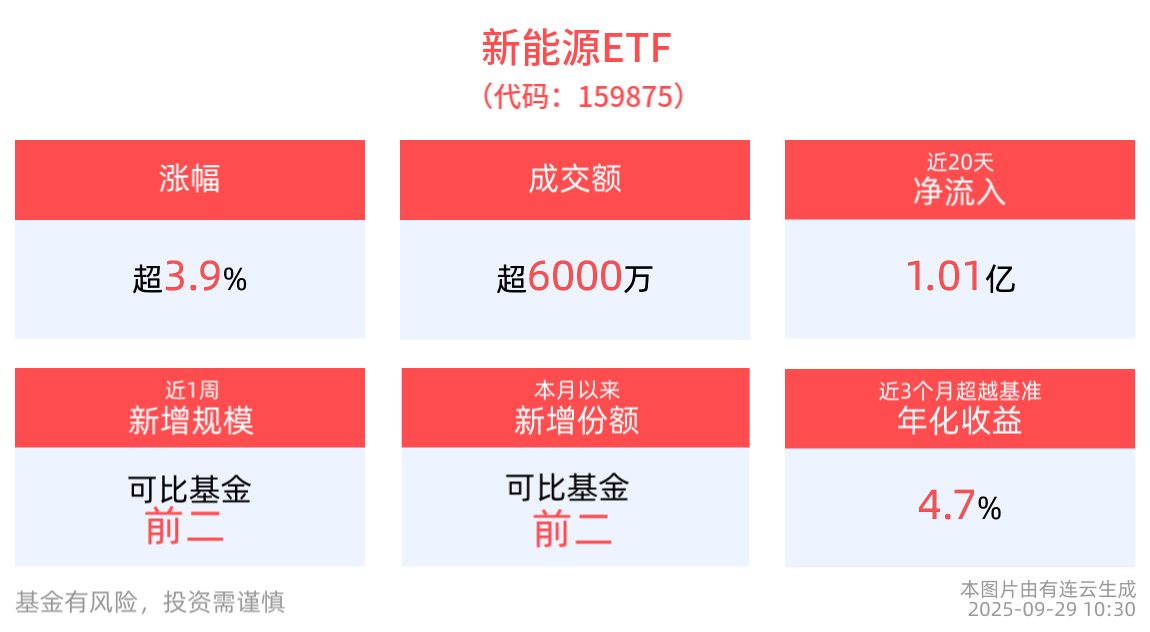 新能源ETF
（代码：159875）

涨幅
超3.9%

成交额
超6000万

近20天
净流入
1.01亿

近1周
新增规模
可比基金
前二

本月以来
新增份额
可比基金
前二

近3个月超越基准
年化收益
4.7%

基金有风险，投资需谨慎

本图片由有连云生成
2025-09-29 10:30